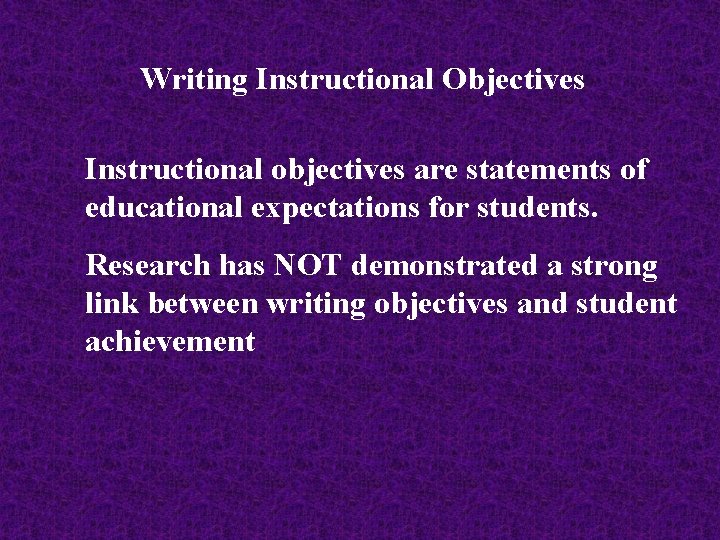 Writing Instructional Objectives

Instructional objectives are statements of educational expectations for students.

Research has NOT demonstrated a strong link between writing objectives and student achievement